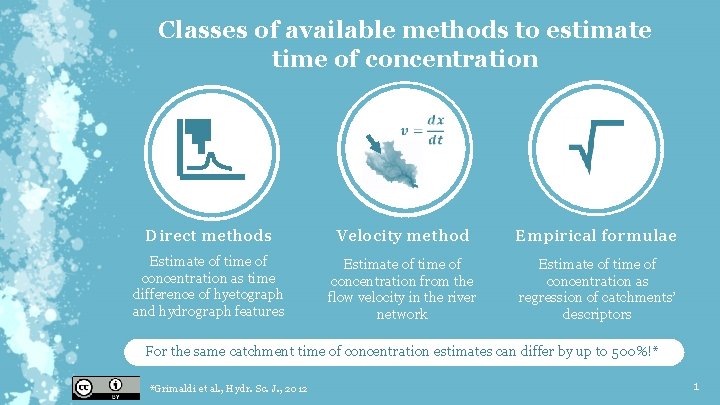 Classes of available methods to estimate time of concentration

$v = \frac{dx}{dt}$

Direct methods

Estimate of time of concentration as time difference of hyetograph and hydrograph features

Velocity method

Estimate of time of concentration from the flow velocity in the river network

Empirical formulae

Estimate of time of concentration as regression of catchments' descriptors

For the same catchment time of concentration estimates can differ by up to 500%!*

cc BY

*Grimaldi et al., Hydr. Sc. J., 2012

1